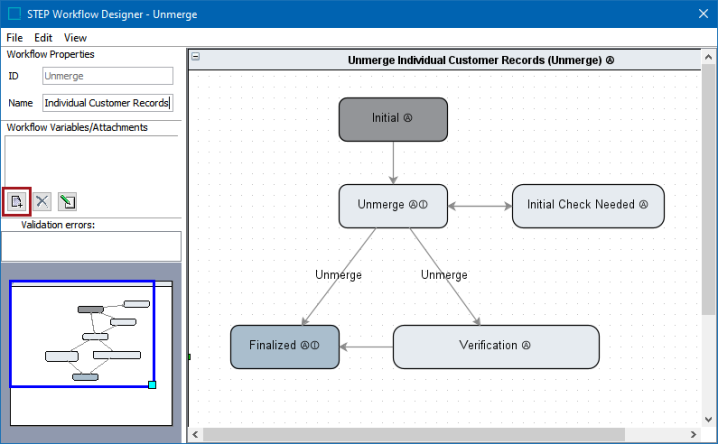 STEP Workflow Designer - Unmerge

File Edit View

Workflow Properties

ID Unmerge

Name Individual Customer Records

Workflow Variables/Attachments

Validation errors:

Unmerge Individual Customer Records (Unmerge) Ⓐ

Initial Ⓐ

Unmerge Ⓐⓘ

Initial Check Needed Ⓐ

Unmerge

Unmerge

Finalized Ⓐⓘ

Verification Ⓐ